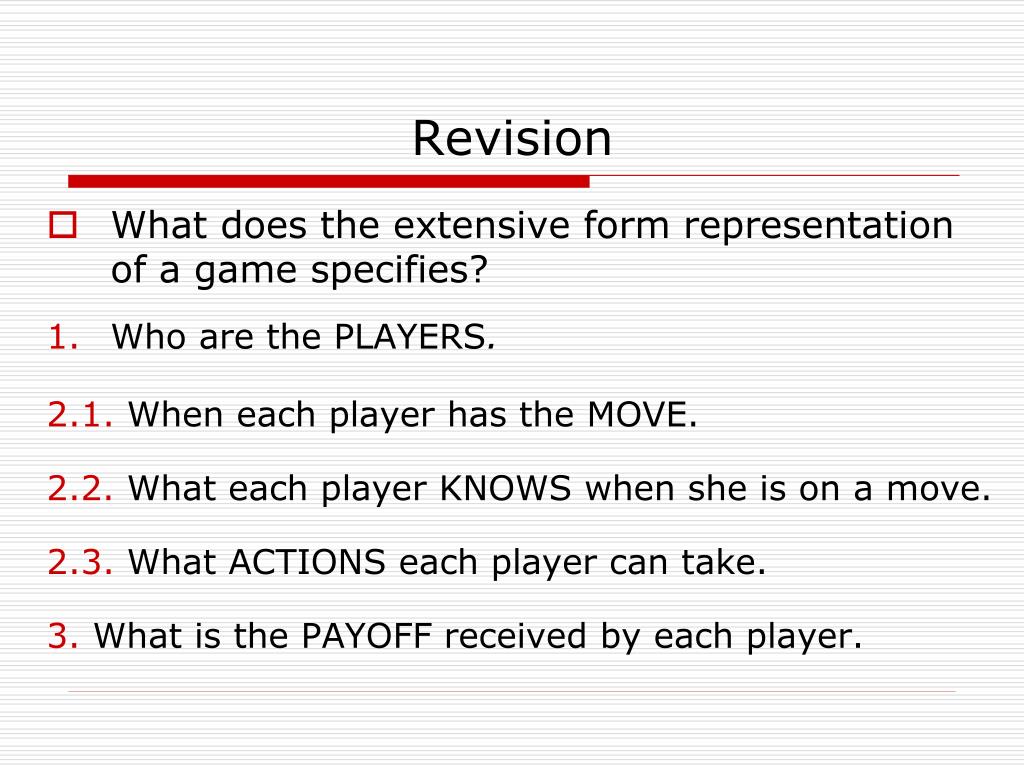 Revision

What does the extensive form representation of a game specifies?

1. Who are the PLAYERS.

2.1. When each player has the MOVE.

2.2. What each player KNOWS when she is on a move.

2.3. What ACTIONS each player can take.

3. What is the PAYOFF received by each player.